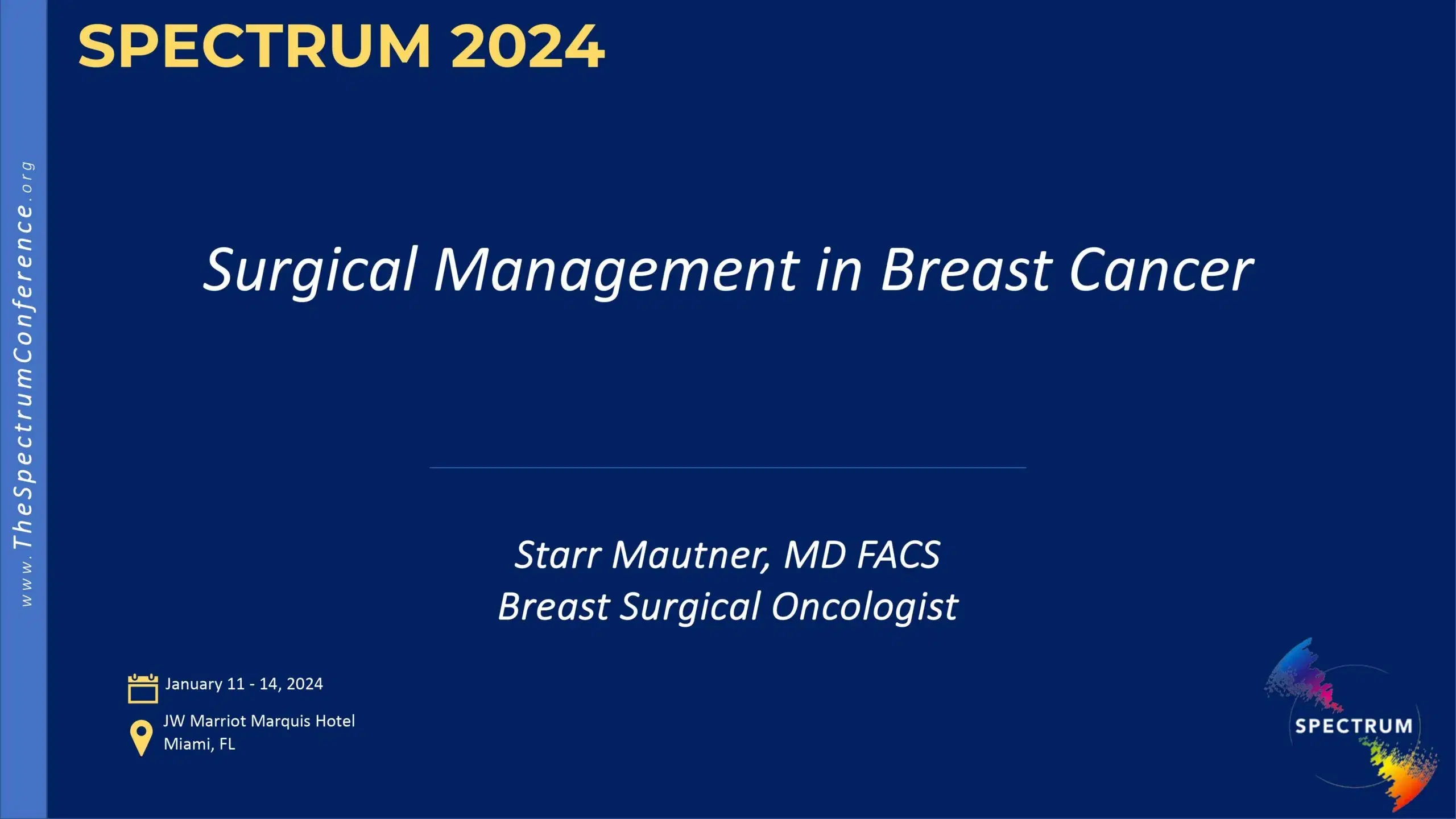 www.TheSpectrumConference.org

SPECTRUM 2024

Surgical Management in Breast Cancer

Starr Mautner, MD FACS
Breast Surgical Oncologist

January 11 - 14, 2024

JW Marriot Marquis Hotel
Miami, FL

SPECTRUM